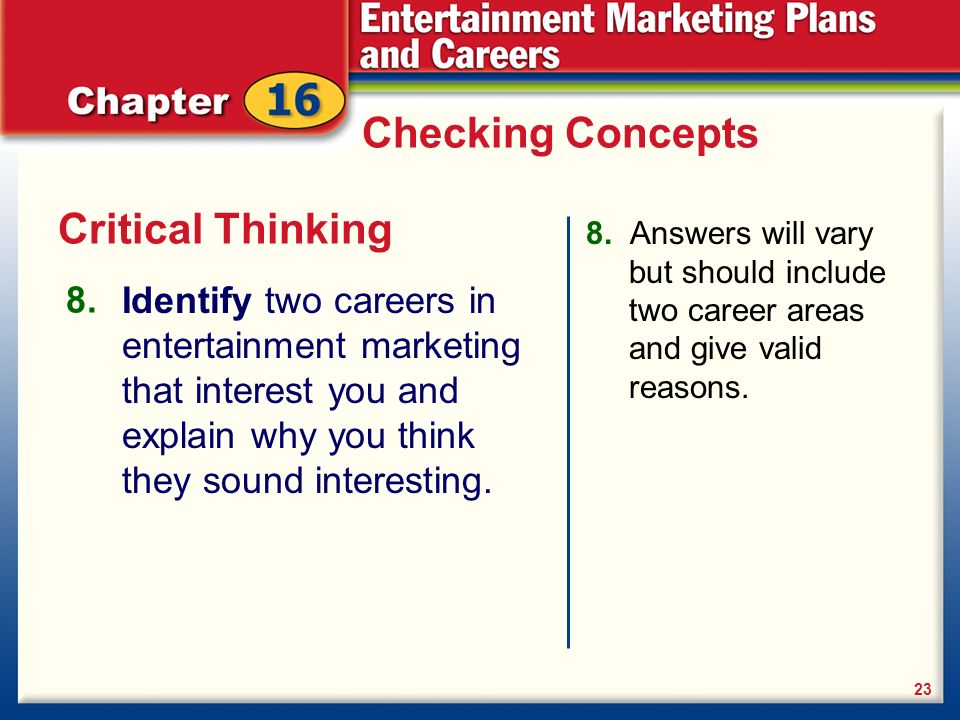 Entertainment Marketing Plans and Careers

Chapter 16

Checking Concepts

Critical Thinking

8. Identify two careers in entertainment marketing that interest you and explain why you think they sound interesting.

8. Answers will vary but should include two career areas and give valid reasons.

23